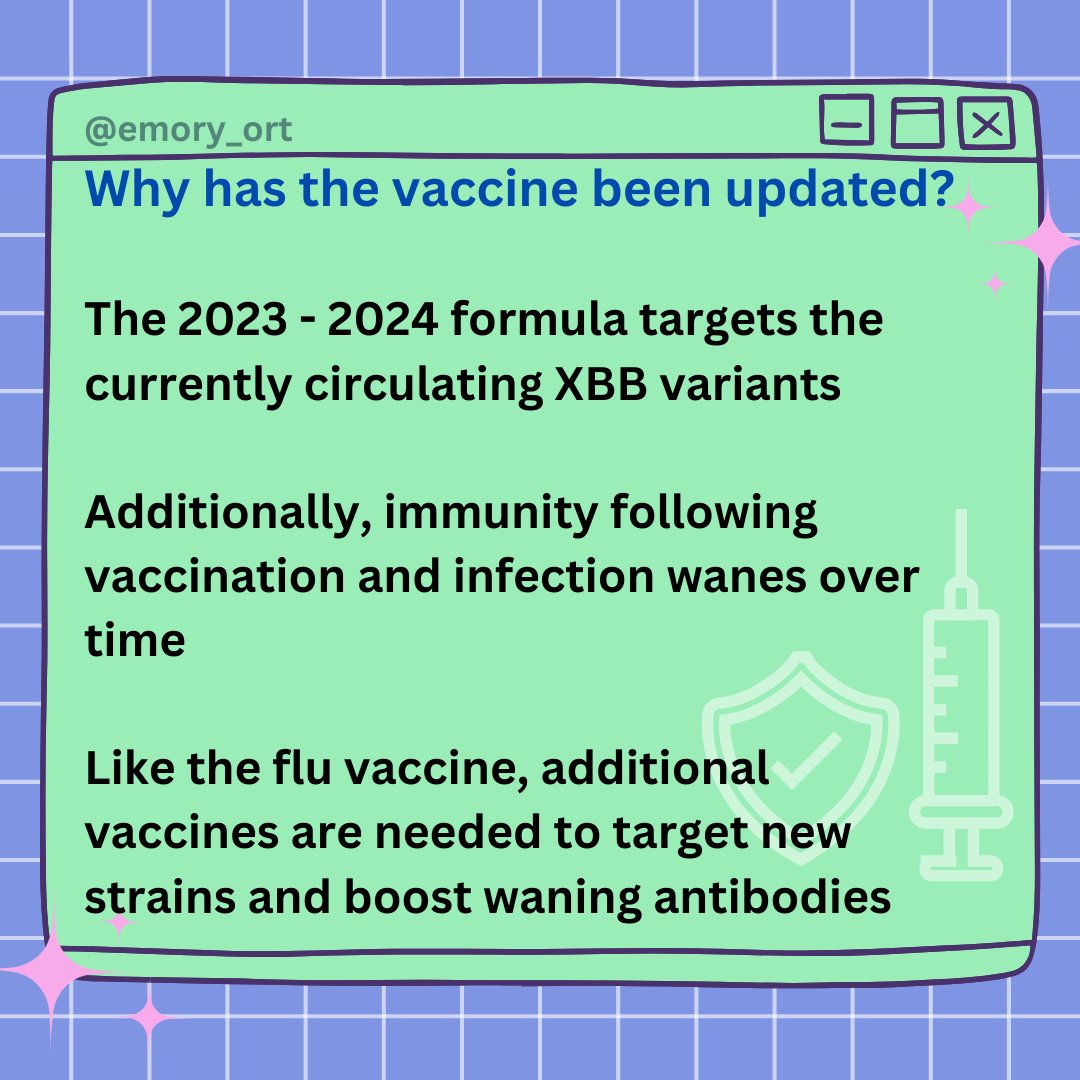 @emory_ort

Why has the vaccine been updated?

The 2023 - 2024 formula targets the currently circulating XBB variants

Additionally, immunity following vaccination and infection wanes over time

Like the flu vaccine, additional vaccines are needed to target new strains and boost waning antibodies